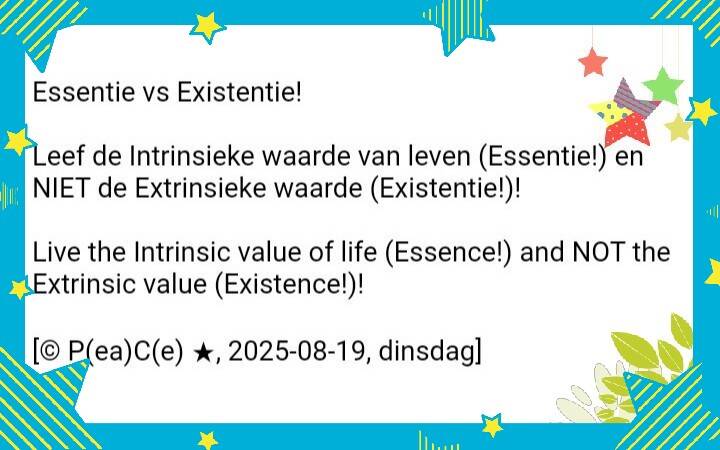 Essentie vs Existentie!

Leef de Intrinsieke waarde van leven (Essentie!) en NIET de Extrinsieke waarde (Existentie!)!

Live the Intrinsic value of life (Essence!) and NOT the Extrinsic value (Existence!)!

[© P(ea)C(e) ★, 2025-08-19, dinsdag]